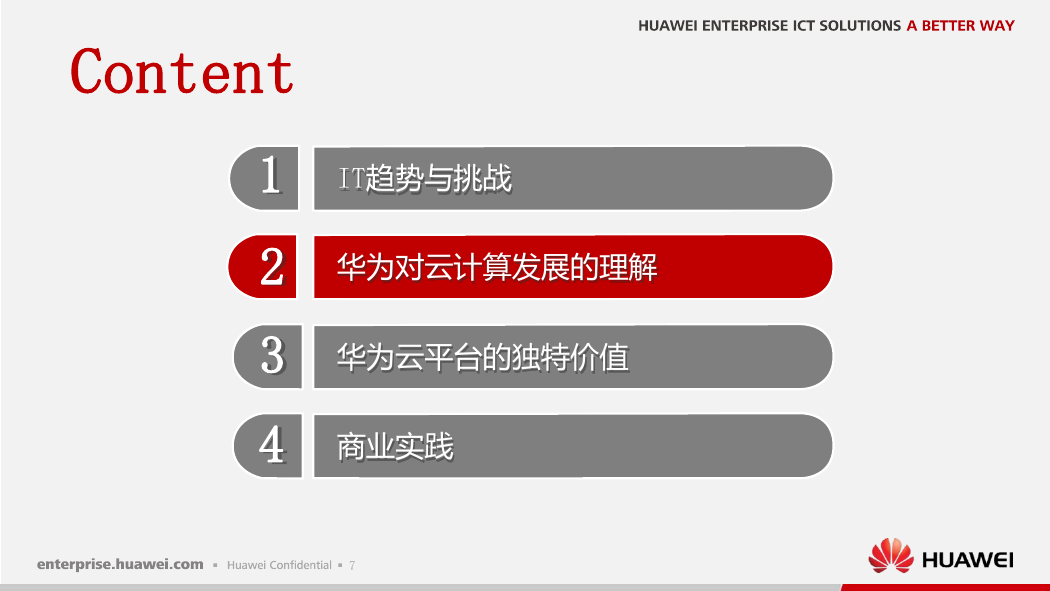 HUAWEI ENTERPRISE ICT SOLUTIONS A BETTER WAY

Content

1 IT趋势与挑战

2 华为对云计算发展的理解

3 华为云平台的独特价值

4 商业实践

enterprise.huawei.com ▪ Huawei Confidential ▪ 7

HUAWEI